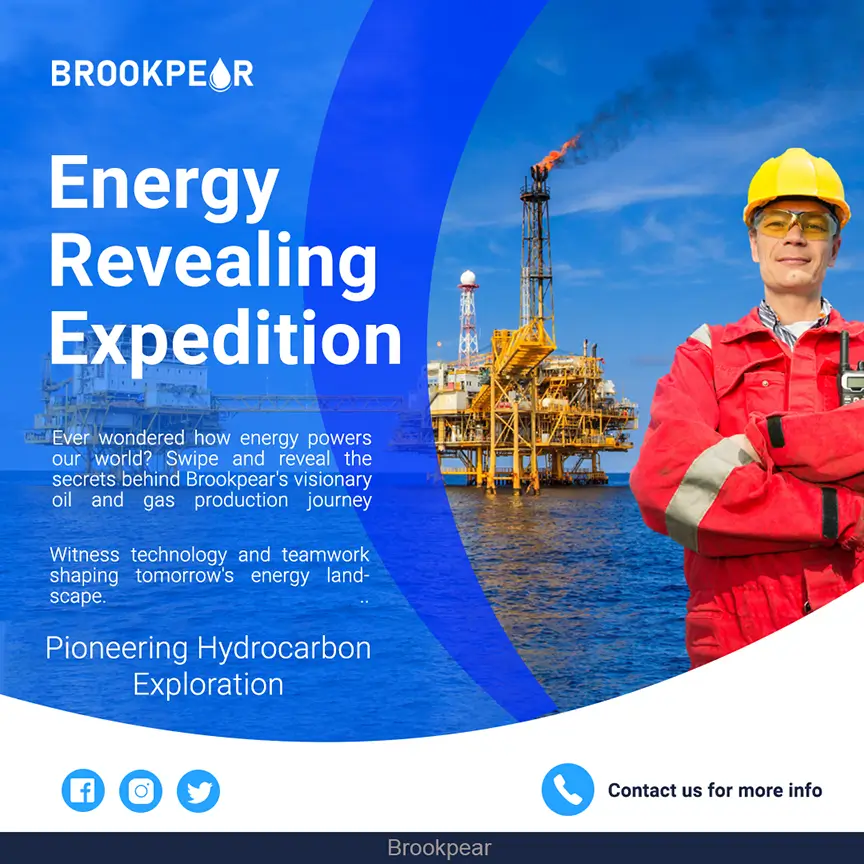 BROOKPEAR

Energy Revealing Expedition

Ever wondered how energy powers our world? Swipe and reveal the secrets behind Brookpear's visionary oil and gas production journey

Witness technology and teamwork shaping tomorrow's energy landscape. ..

Pioneering Hydrocarbon Exploration

Contact us for more info

Brookpear